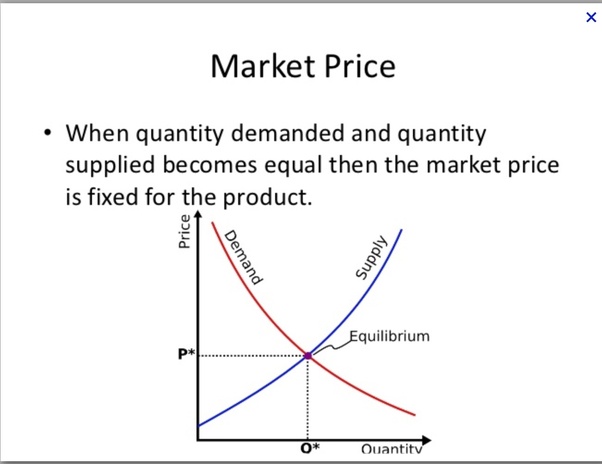 ×

Market Price

• When quantity demanded and quantity supplied becomes equal then the market price is fixed for the product.

Price

Demand

Supply

Equilibrium

P*

Q*

Quantity